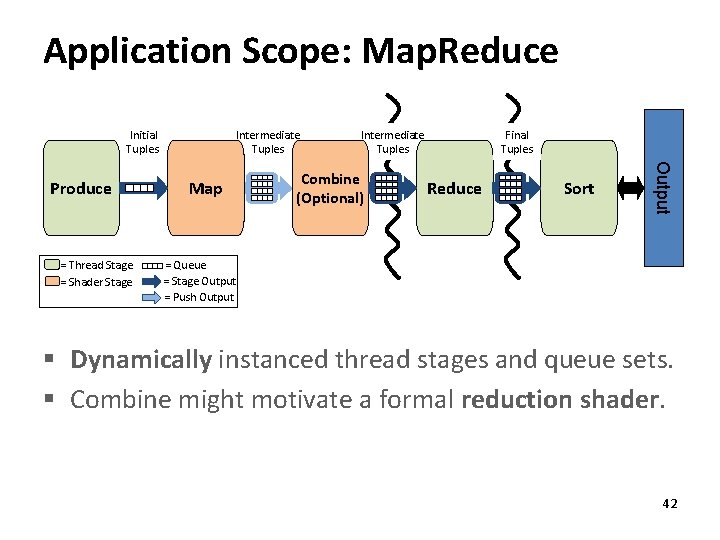 Application Scope: MapReduce

Initial Tuples

Intermediate Tuples

Intermediate Tuples

Final Tuples

Produce

Map

Combine (Optional)

Reduce

Sort

Output

= Thread Stage

= Shader Stage

= Queue

= Stage Output

= Push Output

▪ **Dynamically** instanced thread stages and queue sets.

▪ Combine might motivate a formal **reduction shader**.

42